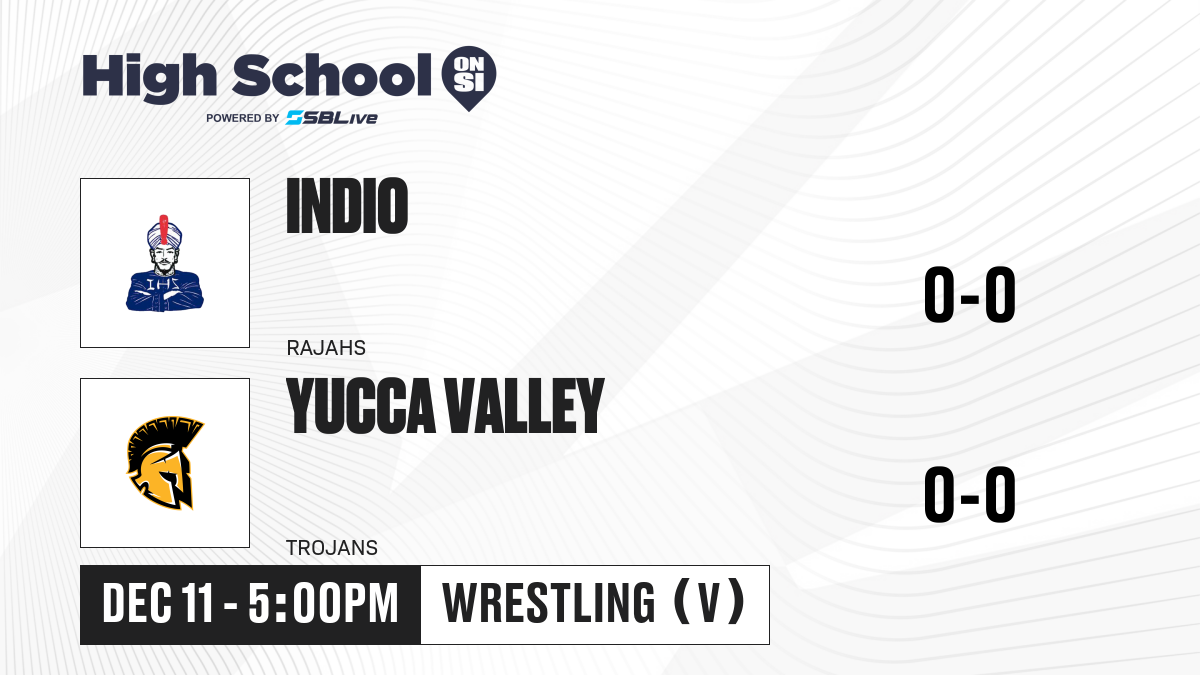 High School ON SI
POWERED BY SBLive

IHS

INDIO

RAJAHS

0-0

YUCCA VALLEY

TROJANS

0-0

DEC 11 - 5:00PM

WRESTLING (V)